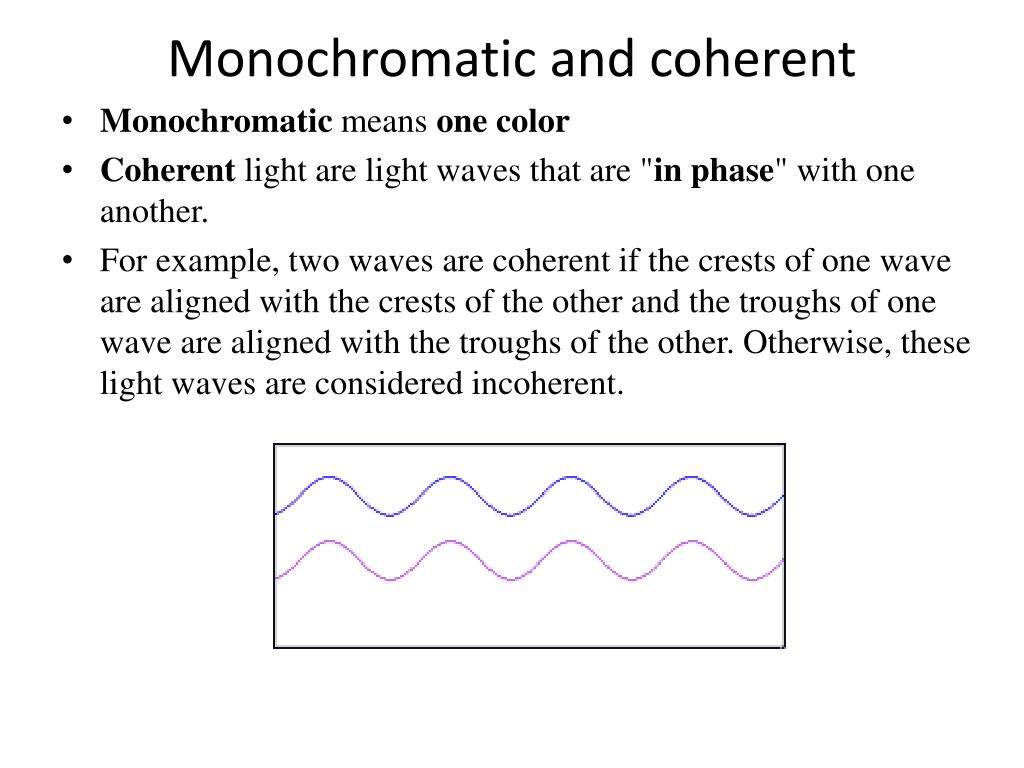 Monochromatic and coherent

• Monochromatic means one color

• Coherent light are light waves that are "in phase" with one another.

• For example, two waves are coherent if the crests of one wave are aligned with the crests of the other and the troughs of one wave are aligned with the troughs of the other. Otherwise, these light waves are considered incoherent.